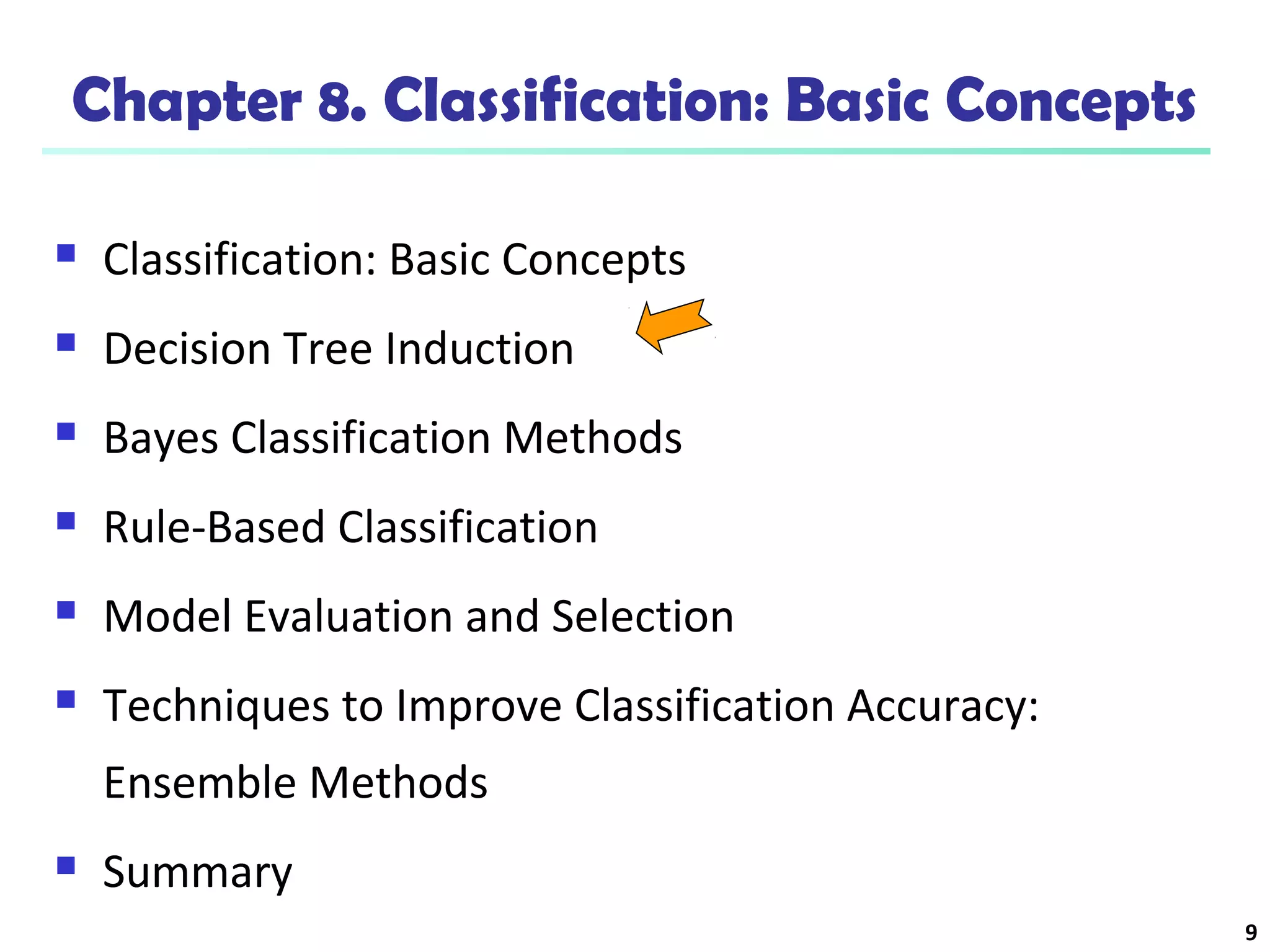 Chapter 8. Classification: Basic Concepts

- Classification: Basic Concepts
- Decision Tree Induction
- Bayes Classification Methods
- Rule-Based Classification
- Model Evaluation and Selection
- Techniques to Improve Classification Accuracy: Ensemble Methods
- Summary

9